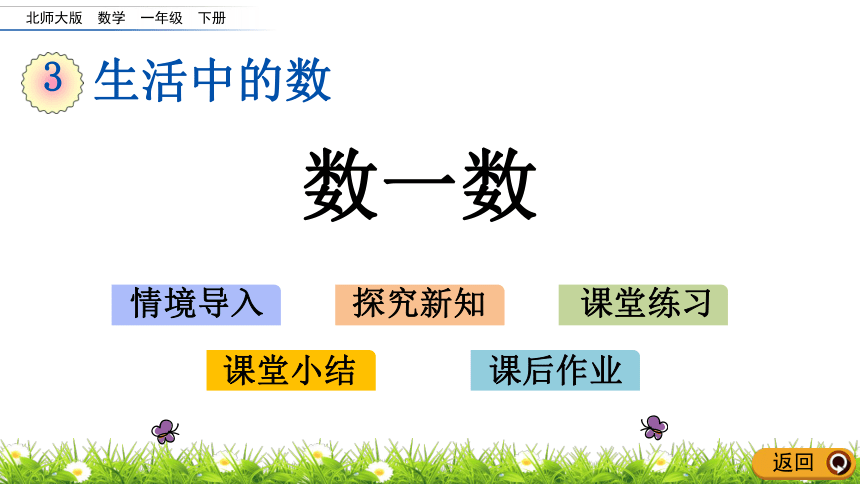 北师大版 数学 一年级 下册

3 生活中的数

数一数

情境导入

探究新知

课堂练习

课堂小结

课后作业

返回